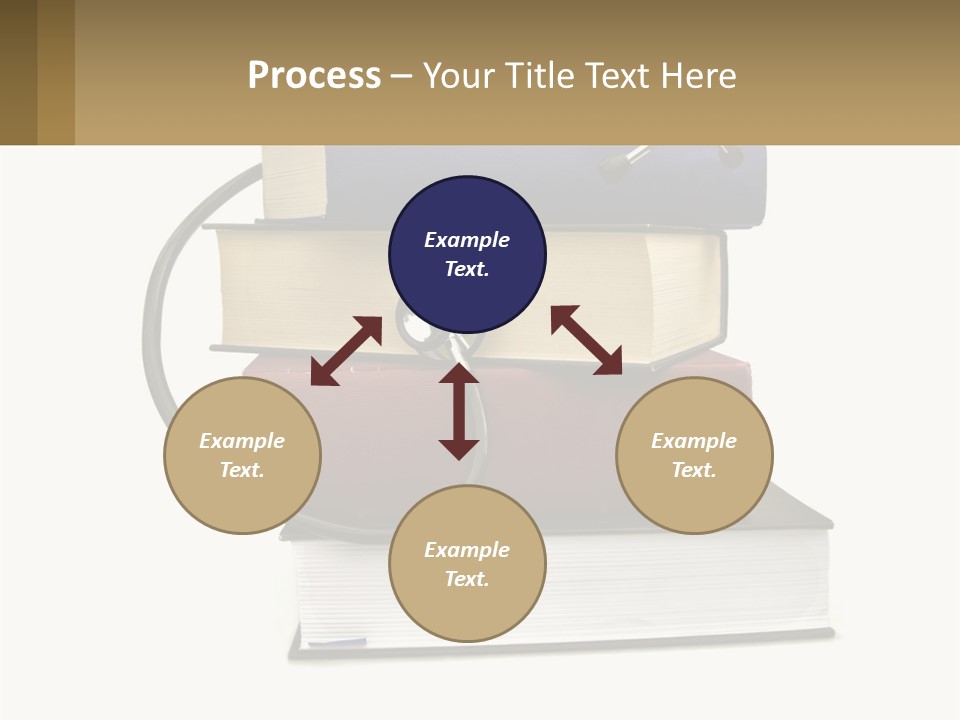 Process – Your Title Text Here

Example Text.

Example Text.

Example Text.

Example Text.